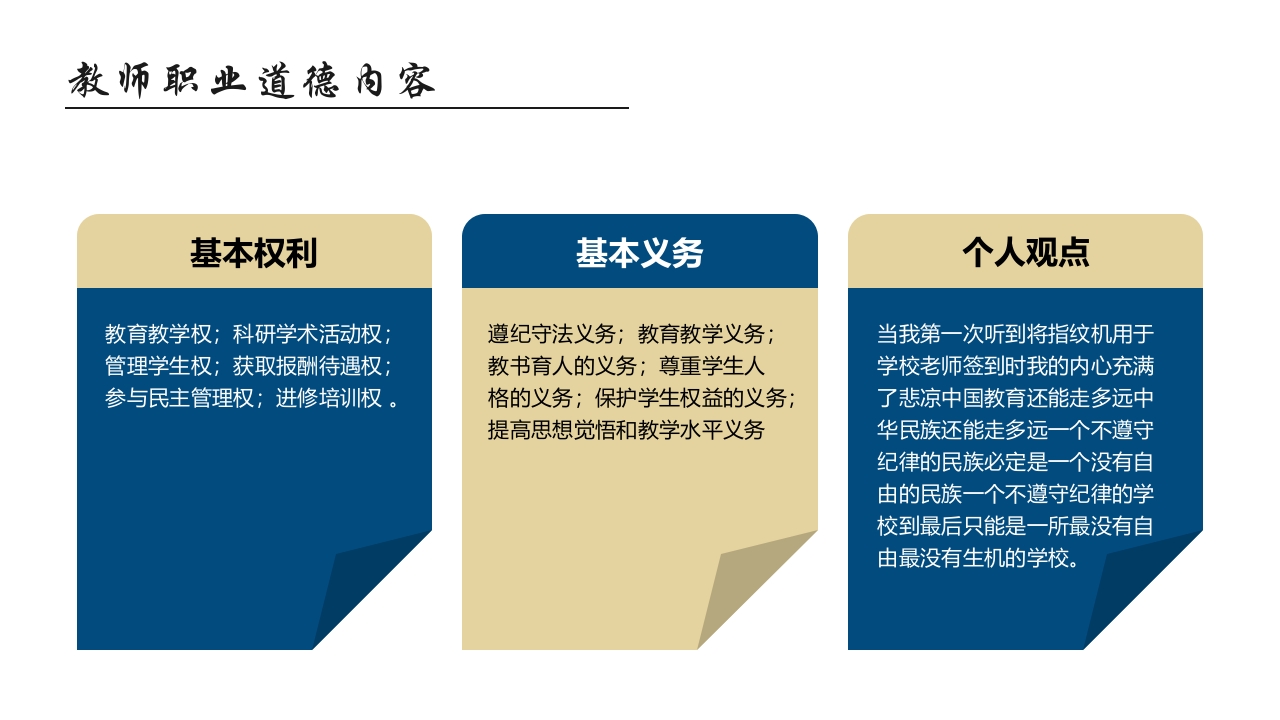 教师职业道德内容

基本权利

教育教学权；科研学术活动权；管理学生权；获取报酬待遇权；参与民主管理权；进修培训权 。

基本义务

遵纪守法义务；教育教学义务；教书育人的义务；尊重学生人格的义务；保护学生权益的义务；提高思想觉悟和教学水平义务

个人观点

当我第一次听到将指纹机用于学校老师签到时我的内心充满了悲凉中国教育还能走多远中华民族还能走多远一个不遵守纪律的民族必定是一个没有自由的民族一个不遵守纪律的学校到最后只能是一所最没有自由最没有生机的学校。